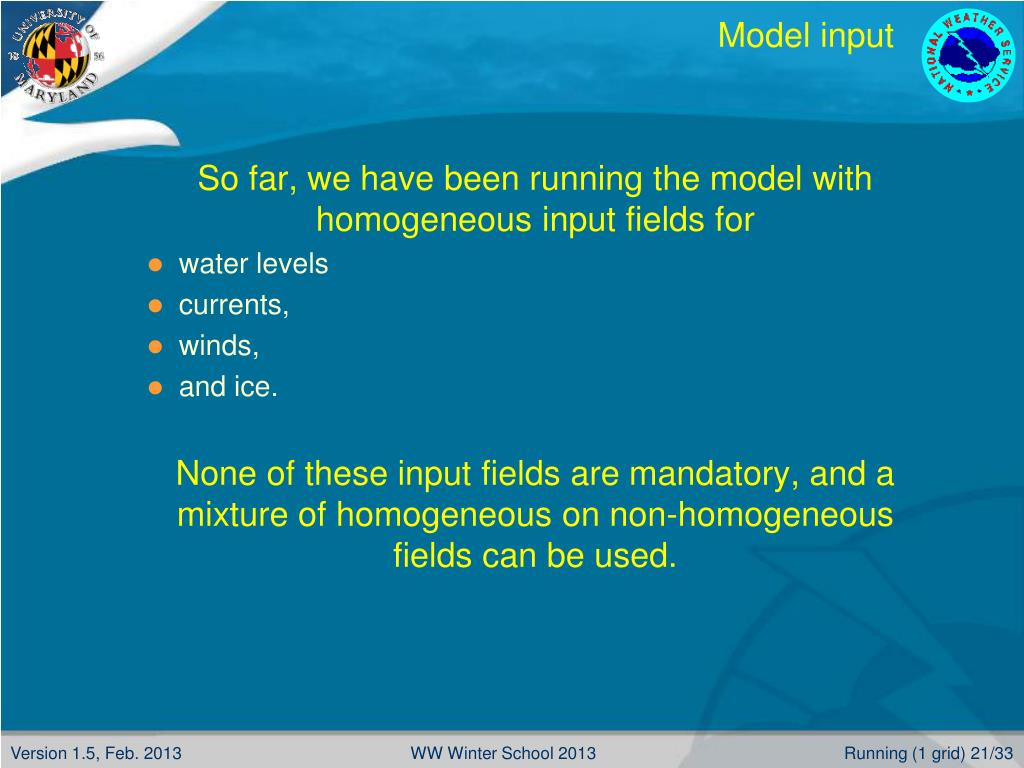 UNIVERSITY OF MARYLAND
18 56

Model input

NATIONAL WEATHER SERVICE

So far, we have been running the model with homogeneous input fields for

- water levels
- currents,
- winds,
- and ice.

None of these input fields are mandatory, and a mixture of homogeneous on non-homogeneous fields can be used.

Version 1.5, Feb. 2013 WW Winter School 2013 Running (1 grid) 21/33